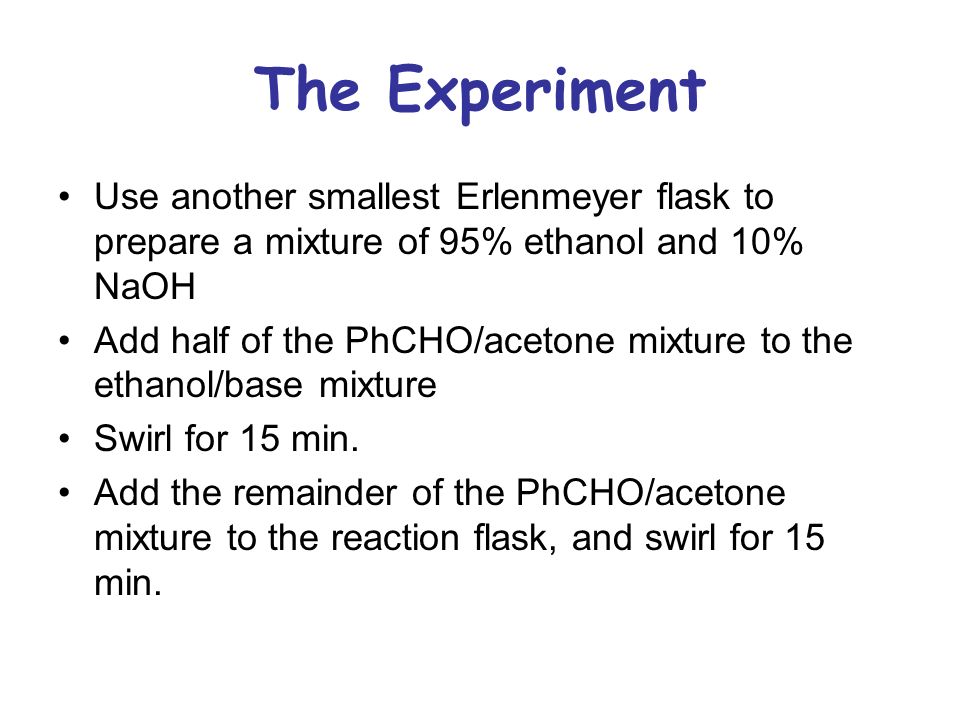 The Experiment

• Use another smallest Erlenmeyer flask to prepare a mixture of 95% ethanol and 10% NaOH
• Add half of the PhCHO/acetone mixture to the ethanol/base mixture
• Swirl for 15 min.
• Add the remainder of the PhCHO/acetone mixture to the reaction flask, and swirl for 15 min.